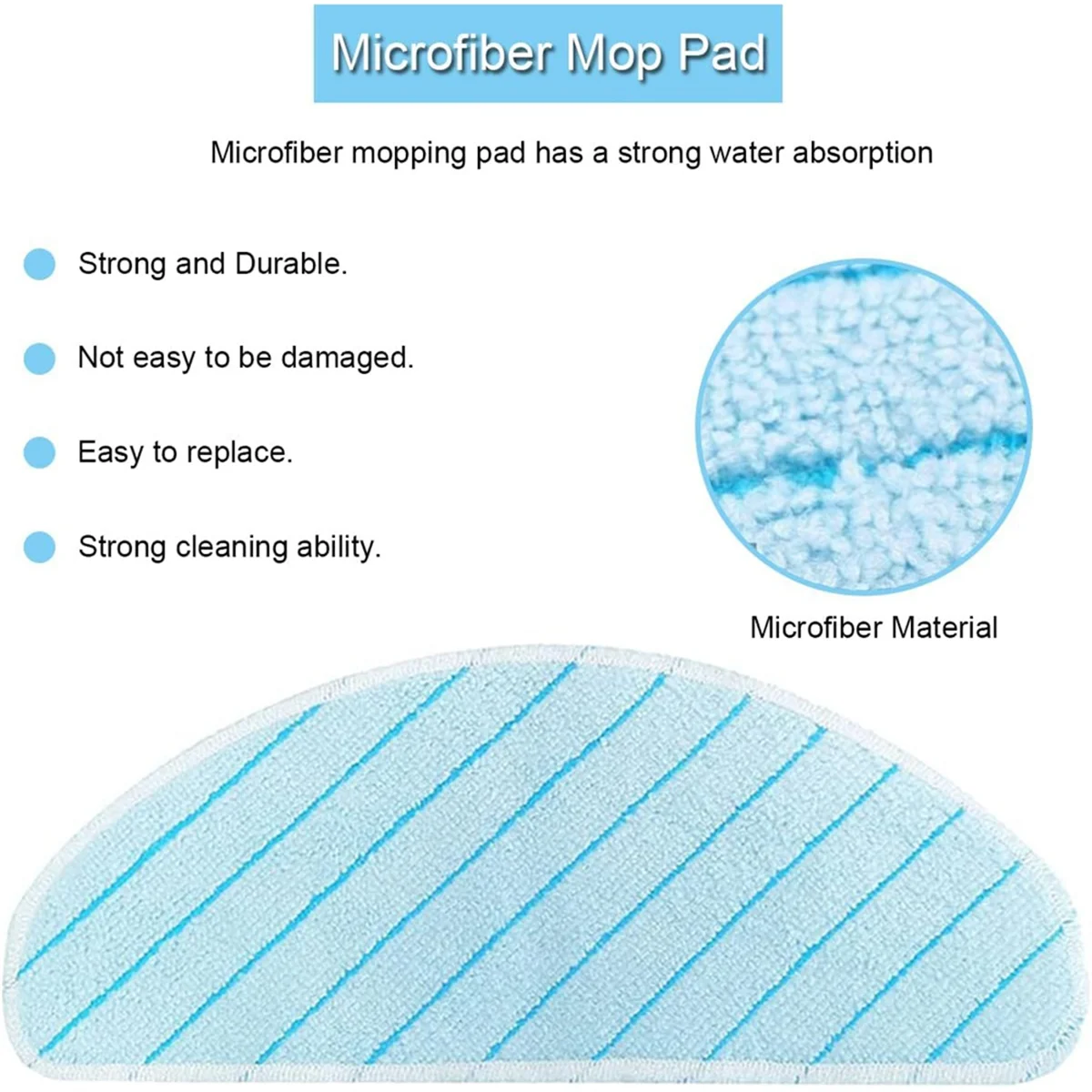 Microfiber Mop Pad

Microfiber mopping pad has a strong water absorption

Strong and Durable.

Not easy to be damaged.

Easy to replace.

Strong cleaning ability.

Microfiber Material